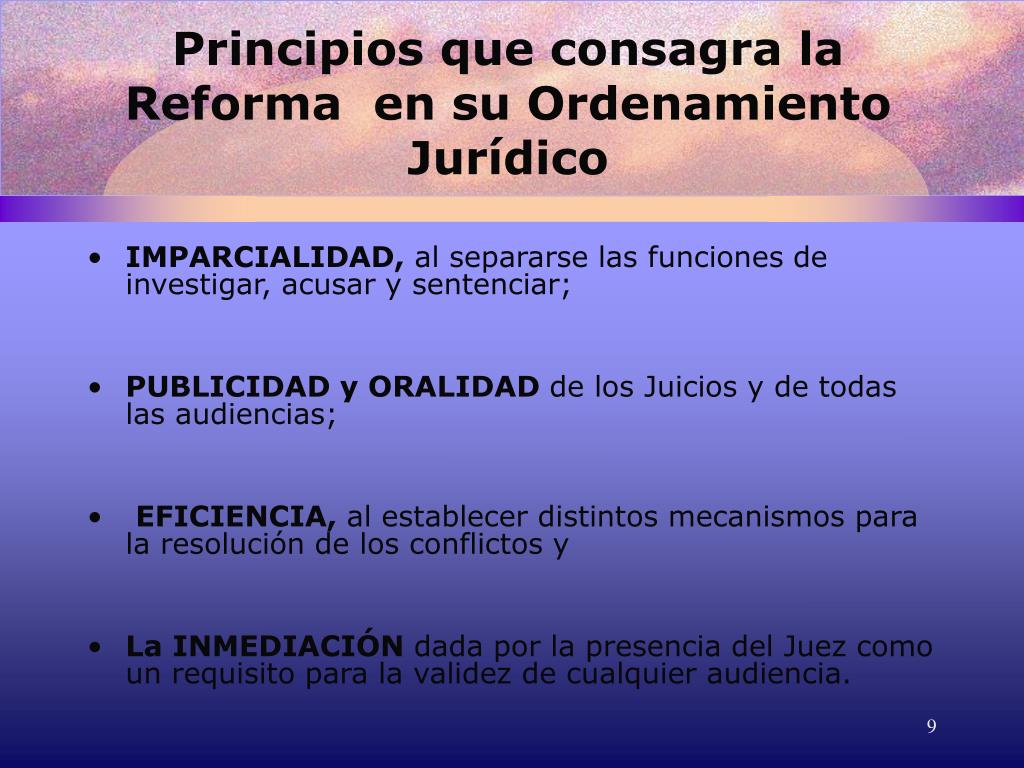 Principios que consagra la Reforma en su Ordenamiento Jurídico

• IMPARCIALIDAD, al separarse las funciones de investigar, acusar y sentenciar;

• PUBLICIDAD y ORALIDAD de los Juicios y de todas las audiencias;

• EFICIENCIA, al establecer distintos mecanismos para la resolución de los conflictos y

• La INMEDIACIÓN dada por la presencia del Juez como un requisito para la validez de cualquier audiencia.

9